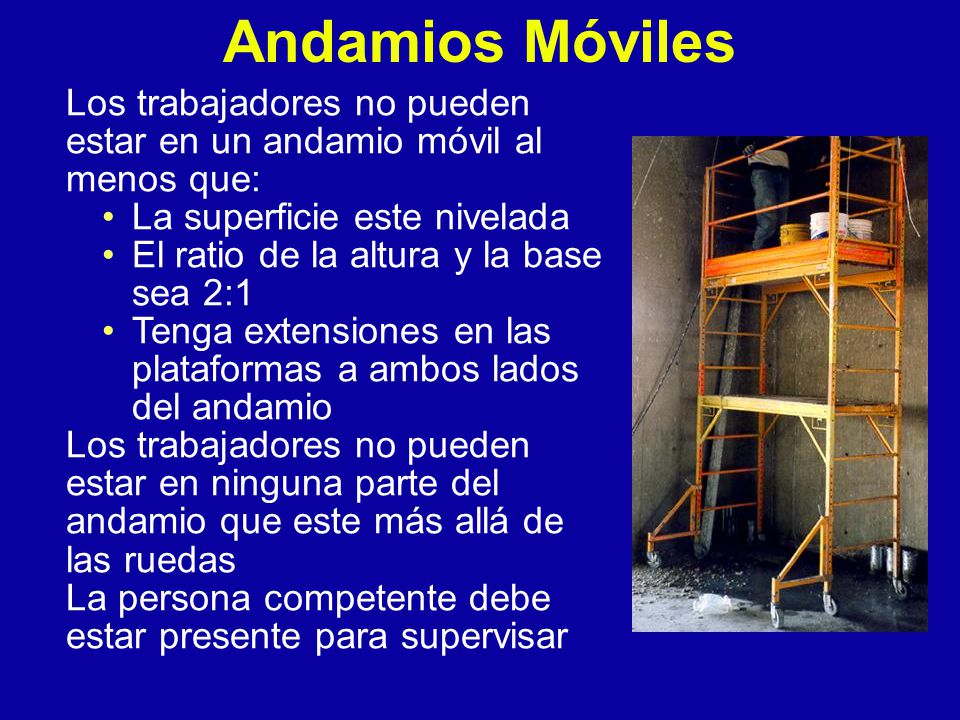 Andamios Móviles

Los trabajadores no pueden estar en un andamio móvil al menos que:

• La superficie este nivelada
• El ratio de la altura y la base sea 2:1
• Tenga extensiones en las plataformas a ambos lados del andamio

Los trabajadores no pueden estar en ninguna parte del andamio que este más allá de las ruedas

La persona competente debe estar presente para supervisar